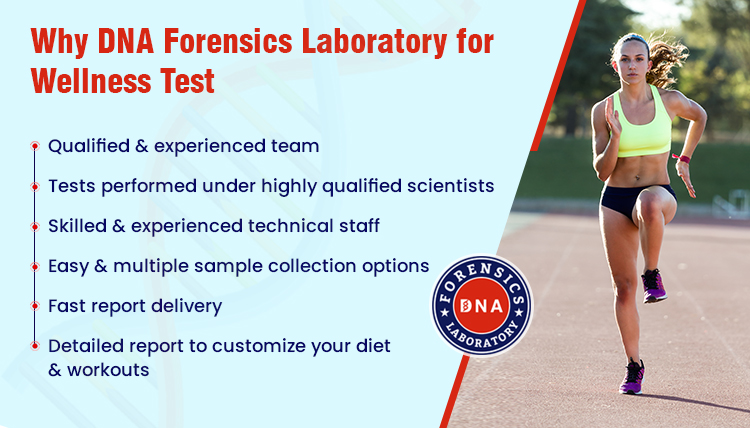 Why DNA Forensics Laboratory for Wellness Test

Qualified & experienced team

Tests performed under highly qualified scientists

Skilled & experienced technical staff

Easy & multiple sample collection options

Fast report delivery

Detailed report to customize your diet & workouts

FORENSICS DNA LABORATORY